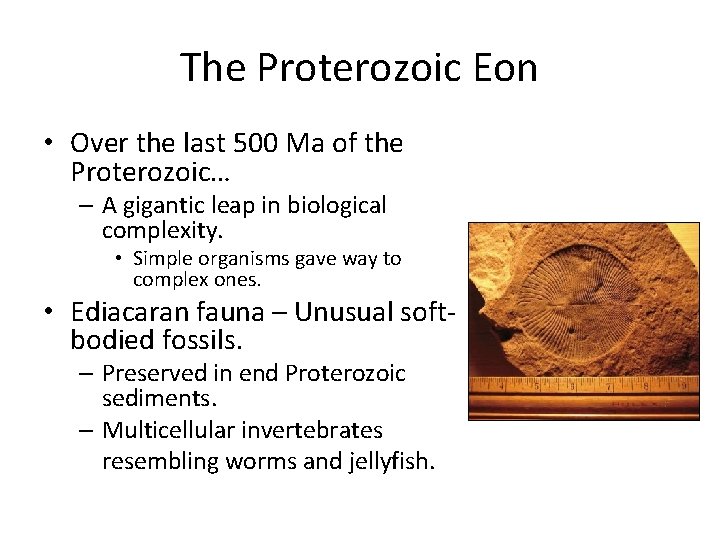 The Proterozoic Eon

• Over the last 500 Ma of the Proterozoic…
  – A gigantic leap in biological complexity.
    • Simple organisms gave way to complex ones.
• Ediacaran fauna – Unusual soft-bodied fossils.
  – Preserved in end Proterozoic sediments.
  – Multicellular invertebrates resembling worms and jellyfish.

4 5 6 7 8 9